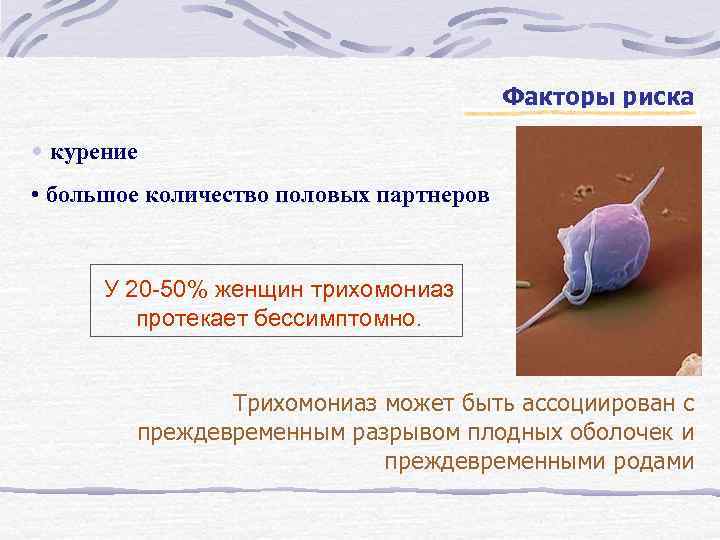 Факторы риска

• курение

• большое количество половых партнеров

У 20-50% женщин трихомониаз протекает бессимптомно.

Трихомониаз может быть ассоциирован с преждевременным разрывом плодных оболочек и преждевременными родами